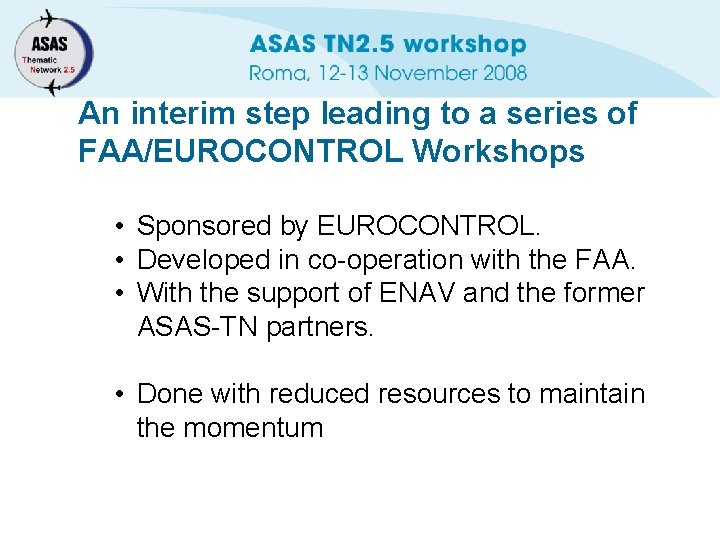 ASAS
Thematic
Network 2.5

ASAS TN2.5 workshop
Roma, 12-13 November 2008

An interim step leading to a series of FAA/EUROCONTROL Workshops

• Sponsored by EUROCONTROL.
• Developed in co-operation with the FAA.
• With the support of ENAV and the former ASAS-TN partners.

• Done with reduced resources to maintain the momentum